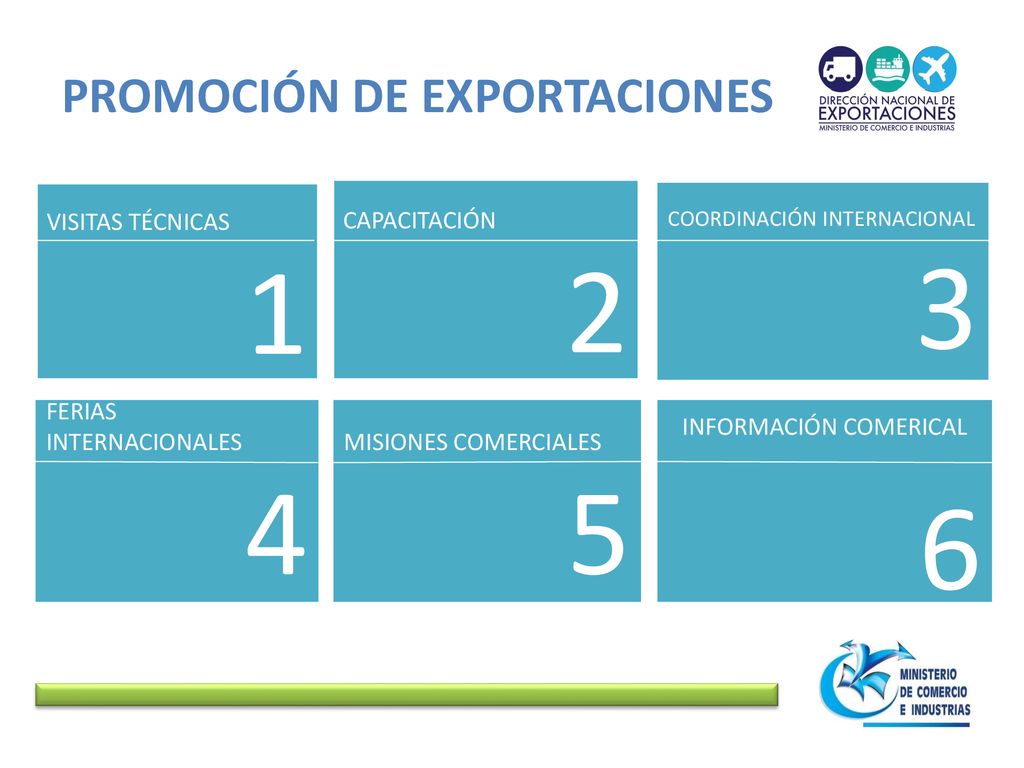 PROMOCIÓN DE EXPORTACIONES

DIRECCIÓN NACIONAL DE
EXPORTACIONES
MINISTERIO DE COMERCIO E INDUSTRIAS

VISITAS TÉCNICAS
1

CAPACITACIÓN
2

COORDINACIÓN INTERNACIONAL
3

FERIAS INTERNACIONALES
4

MISIONES COMERCIALES
5

INFORMACIÓN COMERICAL
6

MINISTERIO
DE COMERCIO
E INDUSTRIAS